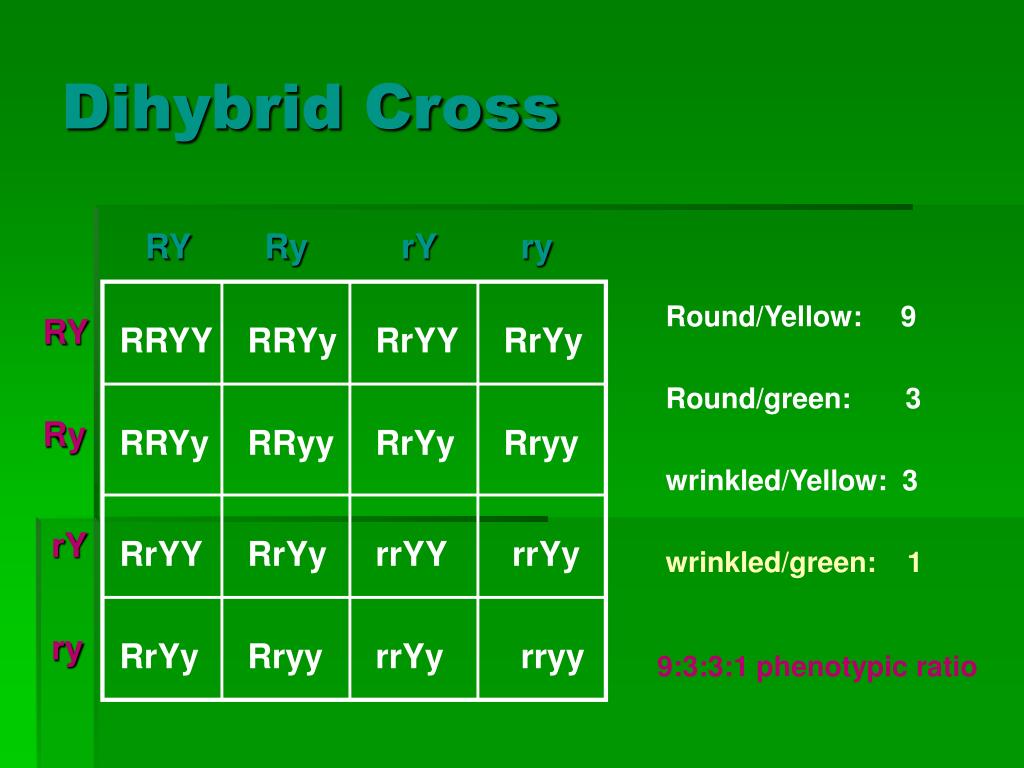 Dihybrid Cross

| | RY | Ry | rY | ry |
|---|---|---|---|---|
| RY | RRYY | RRYy | RrYY | RrYy |
| Ry | RRYy | RRyy | RrYy | Rryy |
| rY | RrYY | RrYy | rrYY | rrYy |
| ry | RrYy | Rryy | rrYy | rryy |

Round/Yellow: 9

Round/green: 3

wrinkled/Yellow: 3

wrinkled/green: 1

9:3:3:1 phenotypic ratio